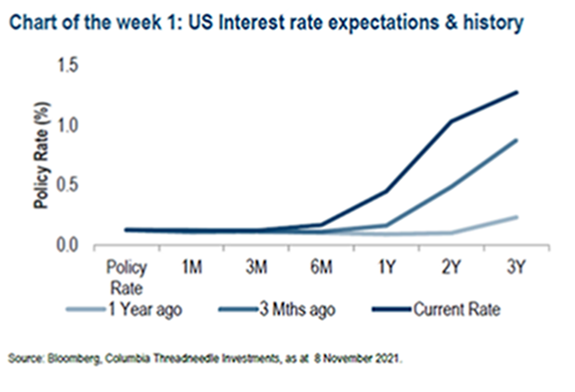 Chart of the week 1: US Interest rate expectations & history

Policy Rate (%)

1.5
1.0
0.5
0.0

Policy Rate
1M
3M
6M
1Y
2Y
3Y

1 Year ago
3 Mths ago
Current Rate

Source: Bloomberg, Columbia Threadneedle Investments, as at 8 November 2021.